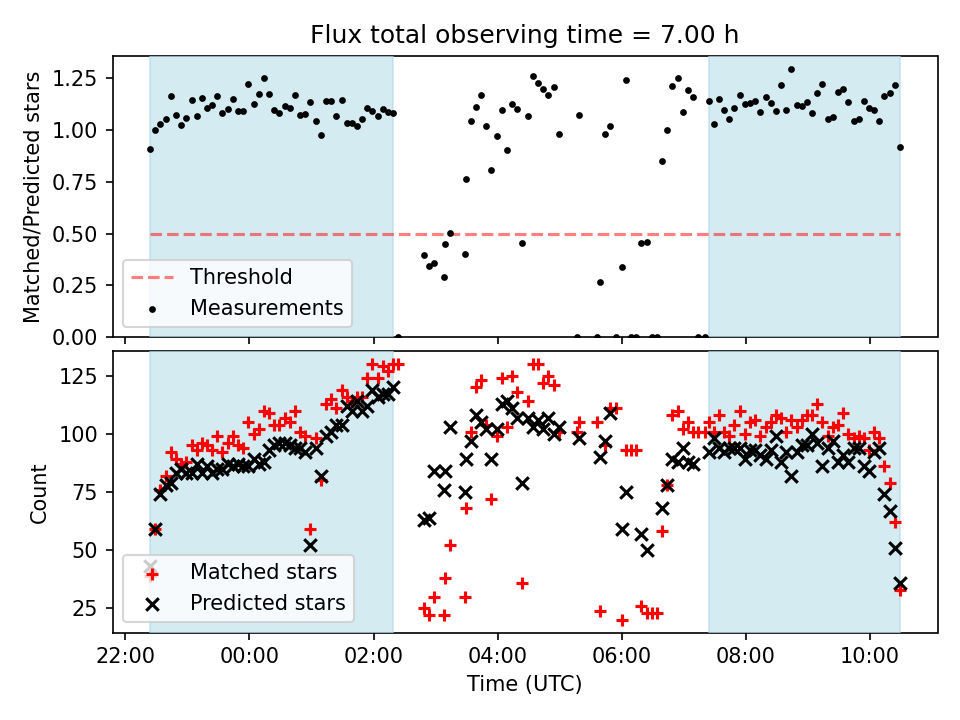 Flux total observing time = 7.00 h

Matched/Predicted stars

1.25
1.00
0.75
0.50
0.25
0.00

Threshold
Measurements

Count

125
100
75
50
25

Matched stars
Predicted stars

22:00
00:00
02:00
04:00
06:00
08:00
10:00

Time (UTC)